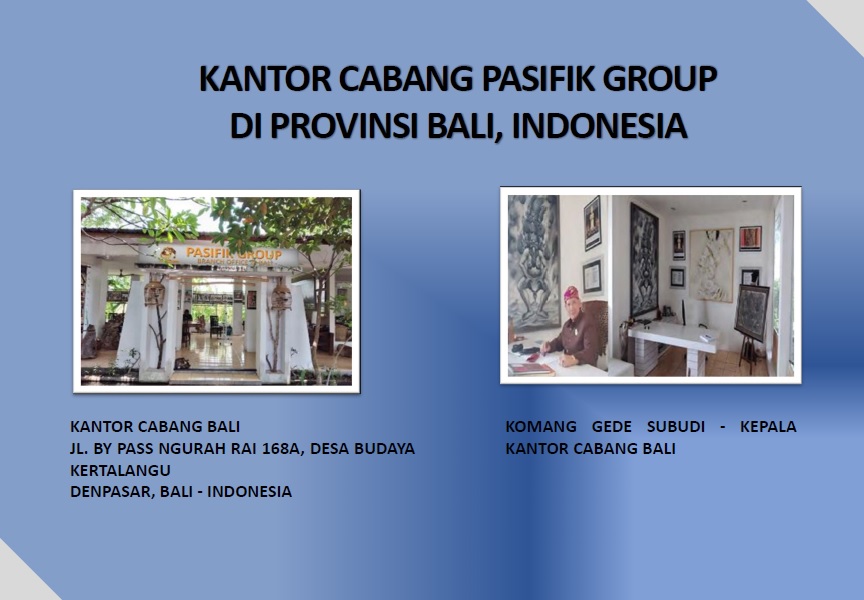 KANTOR CABANG PASIFIK GROUP
DI PROVINSI BALI, INDONESIA

PASIFIK GROUP

KANTOR CABANG BALI
JL. BY PASS NGURAH RAI 168A, DESA BUDAYA KERTALANGU
DENPASAR, BALI - INDONESIA

KOMANG GEDE SUBUDI - KEPALA KANTOR CABANG BALI